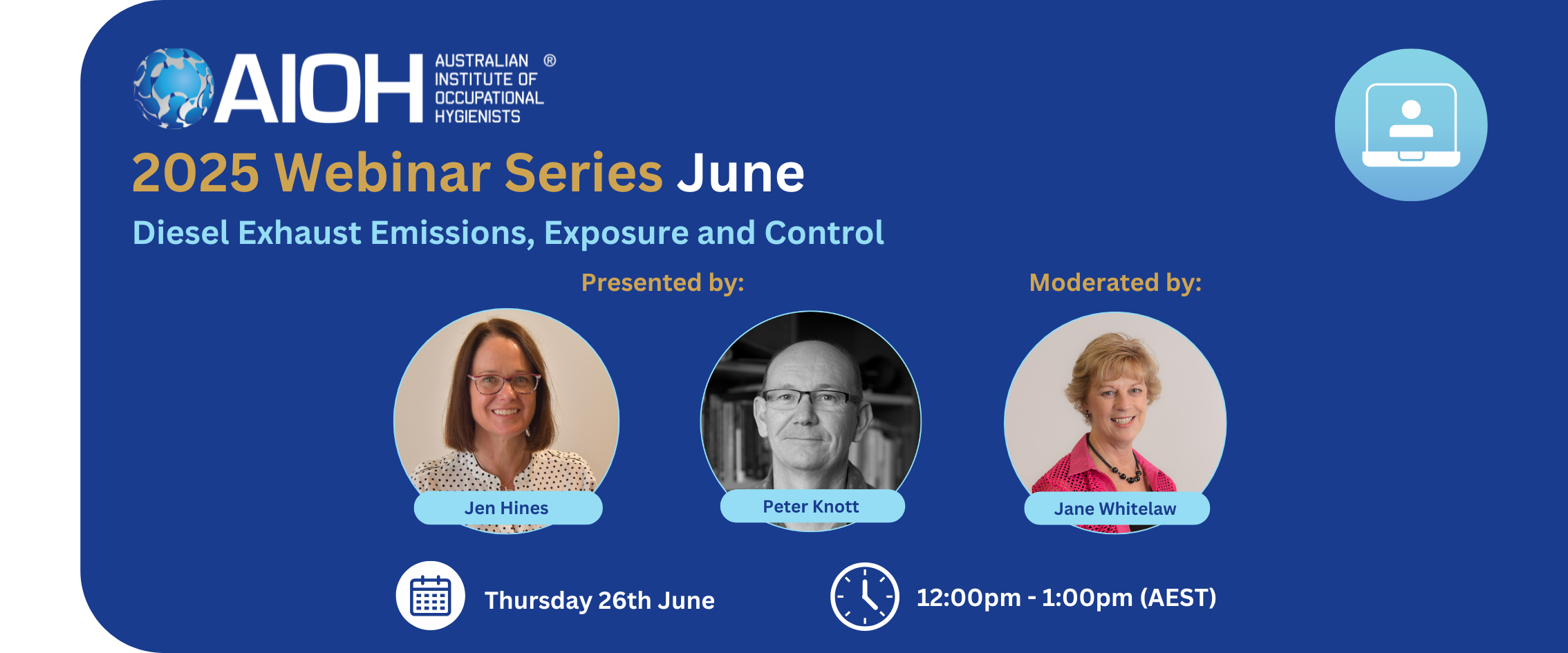 AIOH AUSTRALIAN INSTITUTE OF OCCUPATIONAL HYGIENISTS ®

2025 Webinar Series June

Diesel Exhaust Emissions, Exposure and Control

Presented by:

Moderated by:

Jen Hines

Peter Knott

Jane Whitelaw

Thursday 26th June

12:00pm - 1:00pm (AEST)